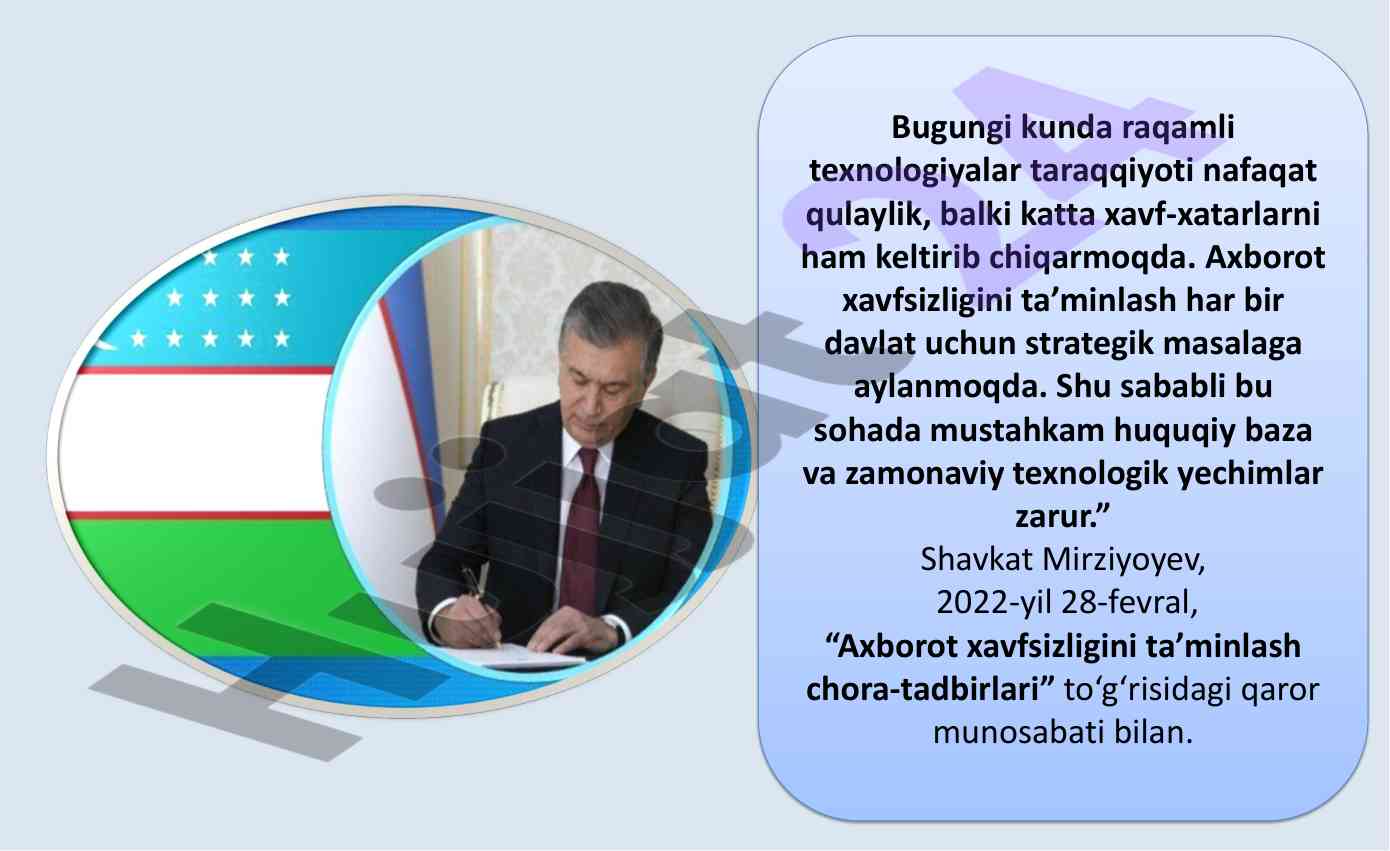 Bugungi kunda raqamli texnologiyalar taraqqiyoti nafaqat qulaylik, balki katta xavf-xatarlarni ham keltirib chiqarmoqda. Axborot xavfsizligini ta’minlash har bir davlat uchun strategik masalaga aylanmoqda. Shu sababli bu sohada mustahkam huquqiy baza va zamonaviy texnologik yechimlar zarur.”

Shavkat Mirziyoyev,
2022-yil 28-fevral,
“Axborot xavfsizligini ta’minlash chora-tadbirlari” to‘g‘risidagi qaror munosabati bilan.